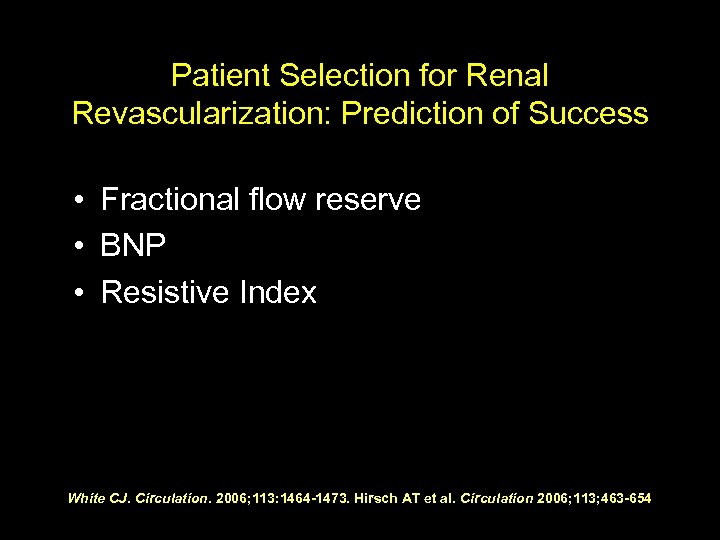 Patient Selection for Renal Revascularization: Prediction of Success

• Fractional flow reserve
• BNP
• Resistive Index

White CJ. Circulation. 2006;113:1464-1473. Hirsch AT et al. Circulation 2006;113;463-654